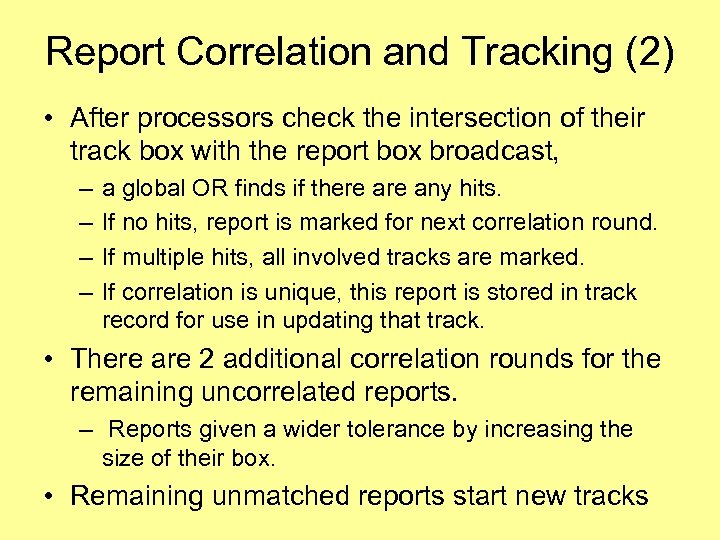 Report Correlation and Tracking (2)

• After processors check the intersection of their track box with the report box broadcast,

– a global OR finds if there are any hits.

– If no hits, report is marked for next correlation round.

– If multiple hits, all involved tracks are marked.

– If correlation is unique, this report is stored in track record for use in updating that track.

• There are 2 additional correlation rounds for the remaining uncorrelated reports.

– Reports given a wider tolerance by increasing the size of their box.

• Remaining unmatched reports start new tracks